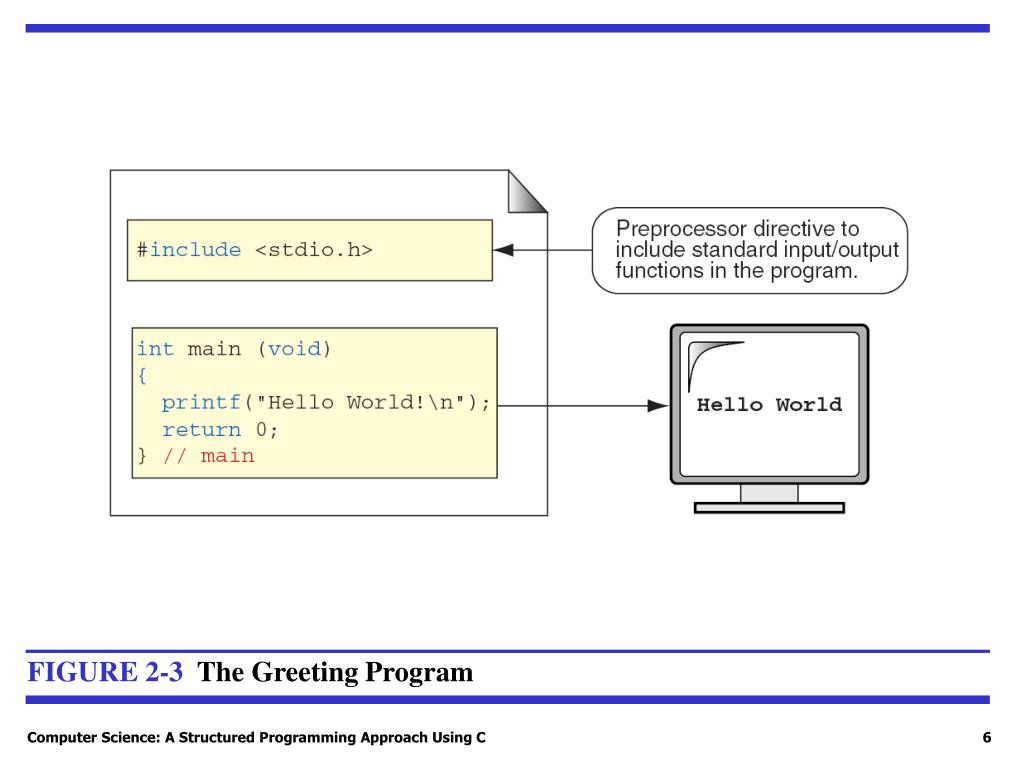 #include <stdio.h>

Preprocessor directive to include standard input/output functions in the program.

int main (void)
{
printf("Hello World!\n");
return 0;
} // main

Hello World

FIGURE 2-3 The Greeting Program

Computer Science: A Structured Programming Approach Using C

6